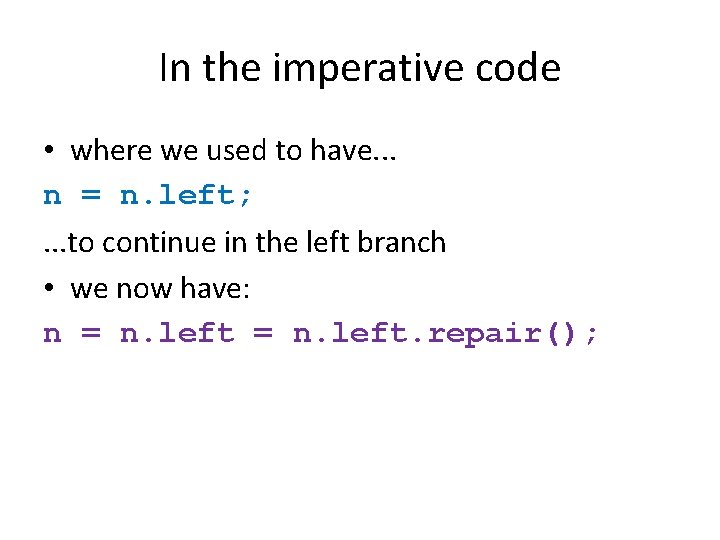 In the imperative code

• where we used to have...

n = n.left;

...to continue in the left branch

• we now have:

n = n.left = n.left.repair();